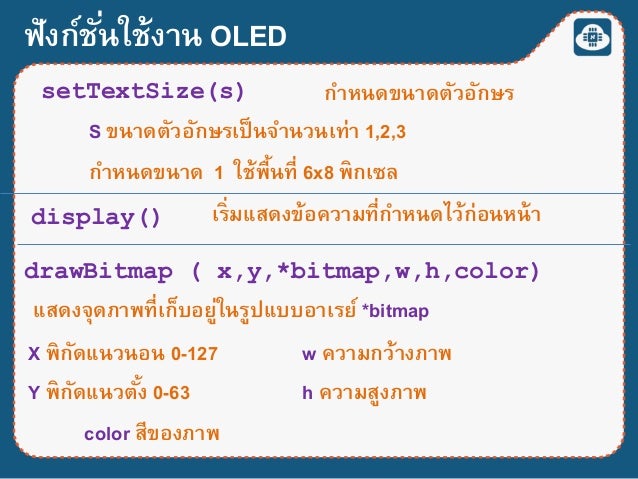 ฟังก์ชั่นใช้งาน OLED

setTextSize(s) กำหนดขนาดตัวอักษร

S ขนาดตัวอักษรเป็นจำนวนเท่า 1,2,3

กำหนดขนาด 1 ใช้พื้นที่ 6x8 พิกเซล

display() เริ่มแสดงข้อความที่กำหนดไว้ก่อนหน้า

drawBitmap ( x,y,*bitmap,w,h,color)

แสดงจุดภาพที่เก็บอยู่ในรูปแบบอาเรย์ *bitmap

X พิกัดแนวนอน 0-127

Y พิกัดแนวตั้ง 0-63

w ความกว้างภาพ

h ความสูงภาพ

color สีของภาพ